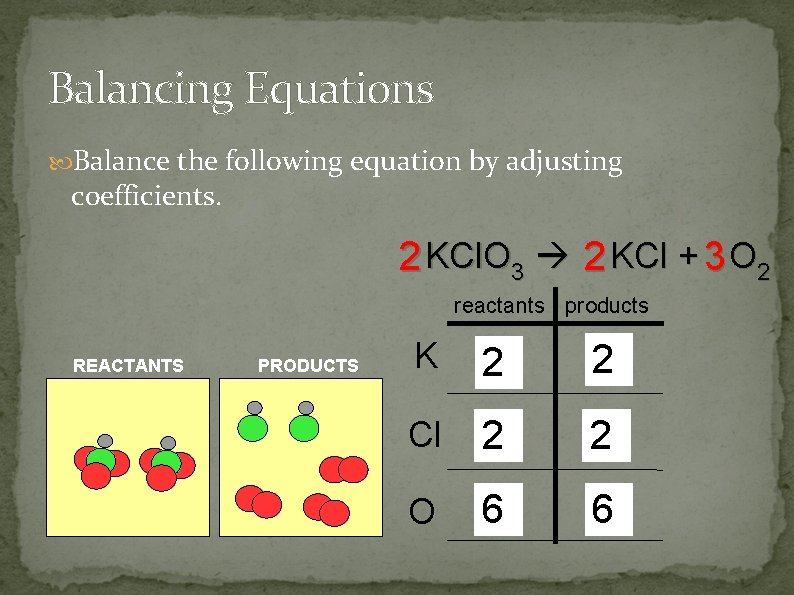 Balancing Equations

Balance the following equation by adjusting coefficients.

$2KClO_3 \rightarrow 2KCl + 3O_2$

| | reactants | products |
|---|---|---|
| K | 2 | 2 |
| Cl | 2 | 2 |
| O | 6 | 6 |

REACTANTS

PRODUCTS